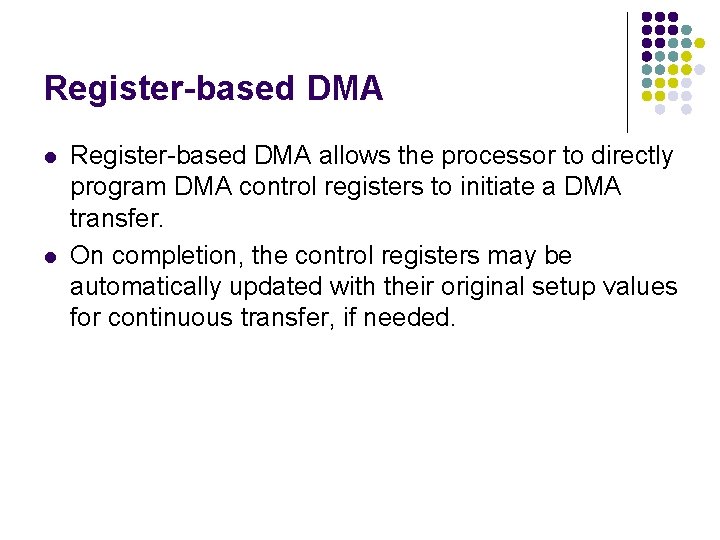 Register-based DMA

- Register-based DMA allows the processor to directly program DMA control registers to initiate a DMA transfer.
- On completion, the control registers may be automatically updated with their original setup values for continuous transfer, if needed.